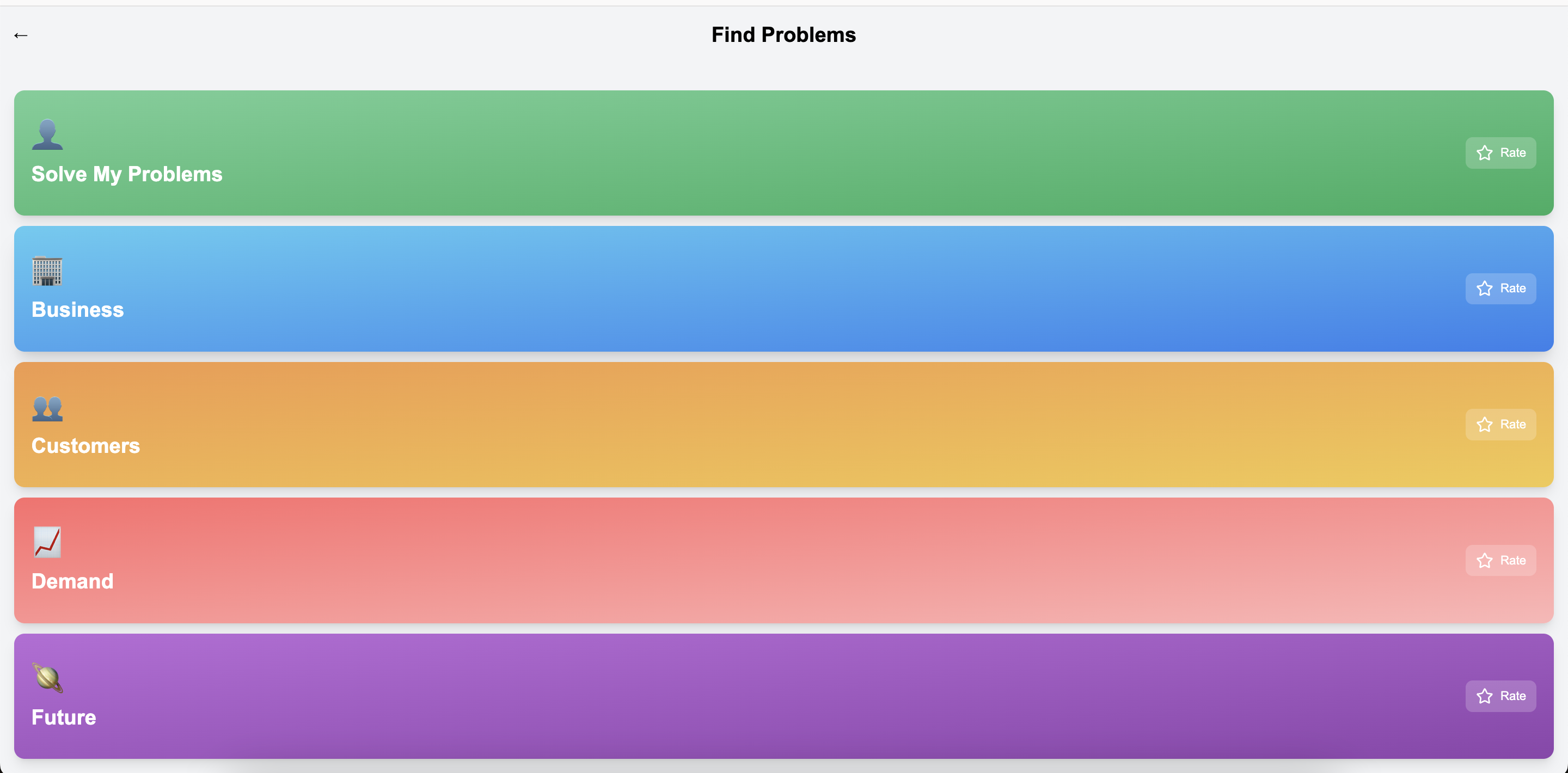 ←

Find Problems

Solve My Problems

Rate

Business

Rate

Customers

Rate

Demand

Rate

Future

Rate